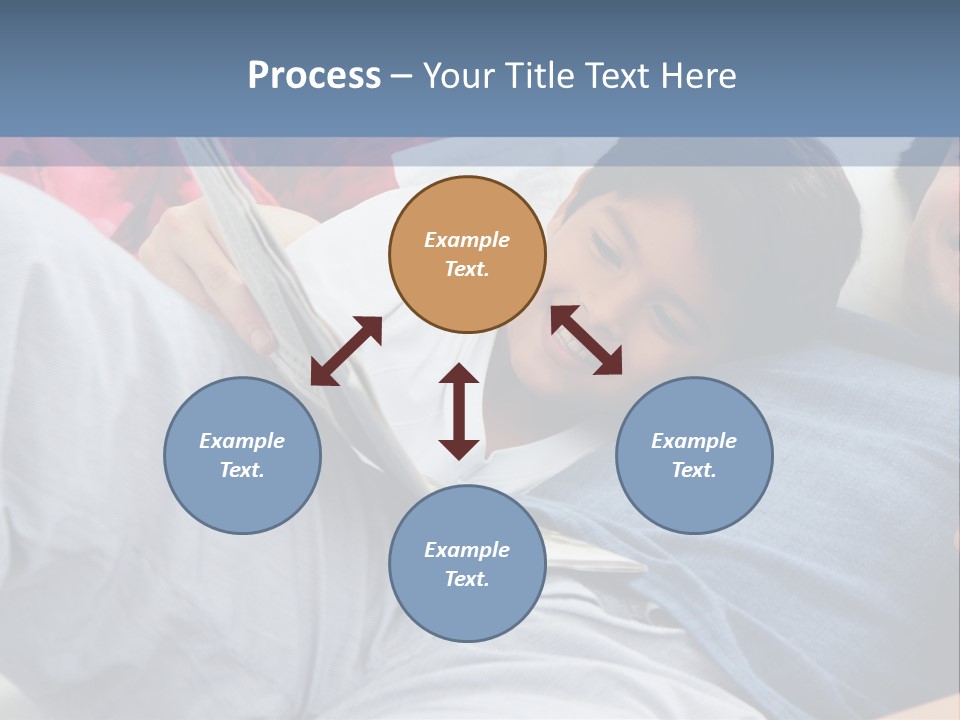 Process – Your Title Text Here

Example Text.

Example Text.

Example Text.

Example Text.